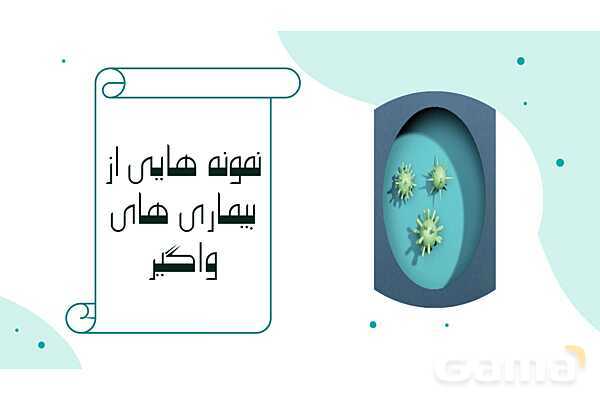 نمونه هایی از بیماری های واگیر

Gama